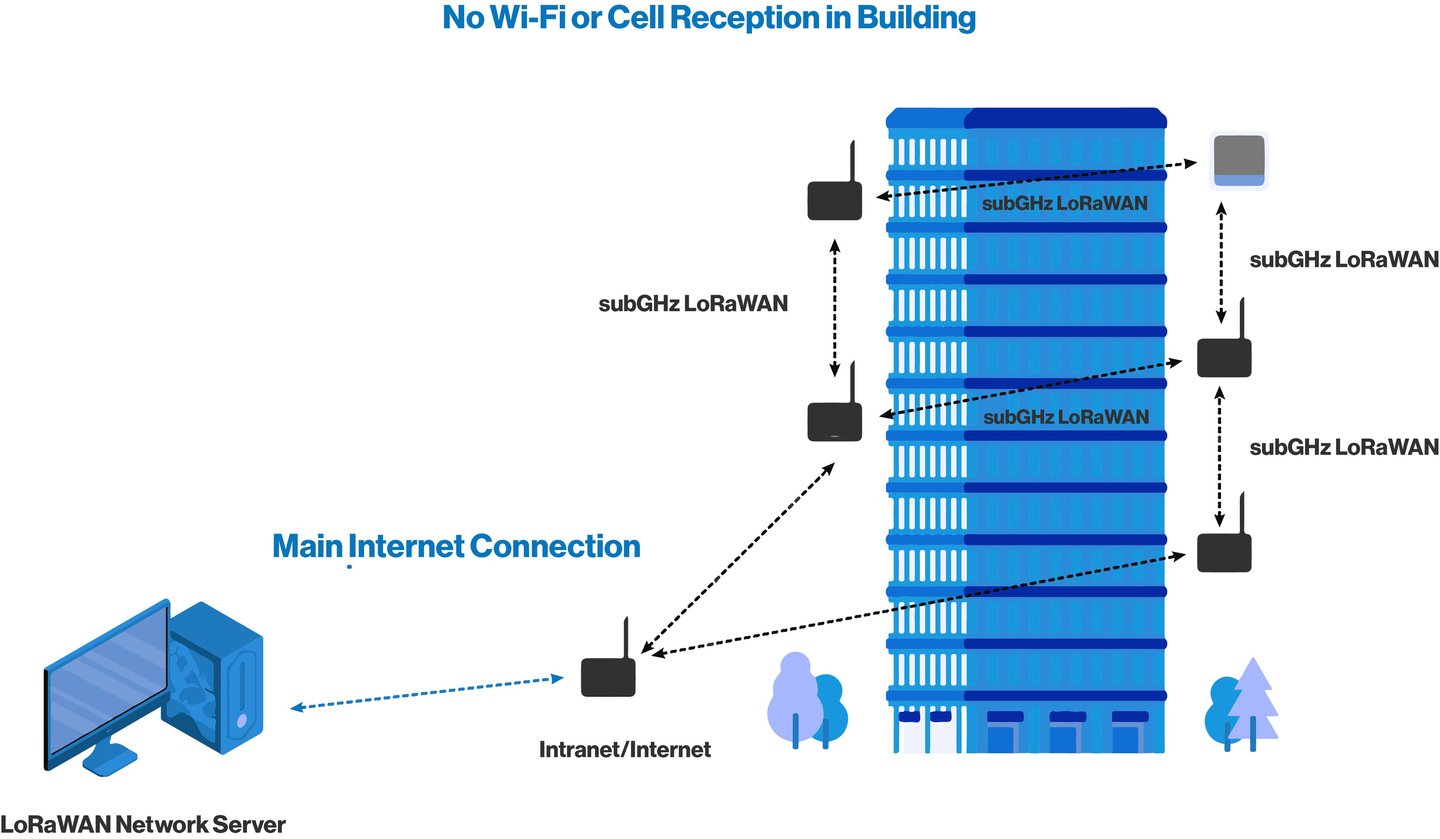 No Wi-Fi or Cell Reception in Building

subGHz LoRaWAN

subGHz LoRaWAN

subGHz LoRaWAN

subGHz LoRaWAN

subGHz LoRaWAN

Main Internet Connection

Intranet/Internet

LoRaWAN Network Server